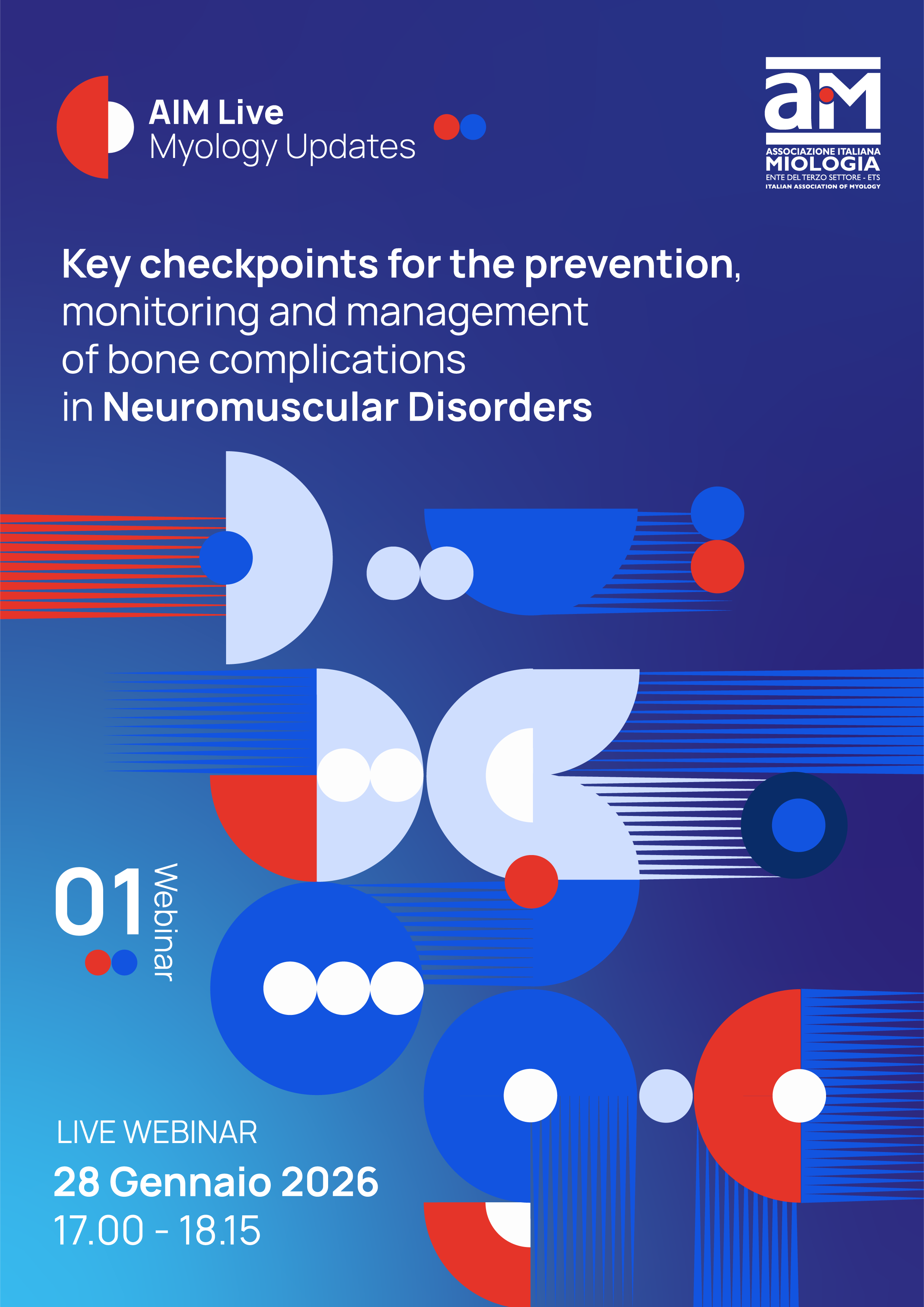 AIM Live
Myology Updates

aiM
ASSOCIAZIONE ITALIANA
MIOLOGIA
ENTE DEL TERZO SETTORE - ETS
ITALIAN ASSOCIATION OF MYOLOGY

Key checkpoints for the prevention, monitoring and management of bone complications in Neuromuscular Disorders

01
Webinar

LIVE WEBINAR
28 Gennaio 2026
17.00 - 18.15